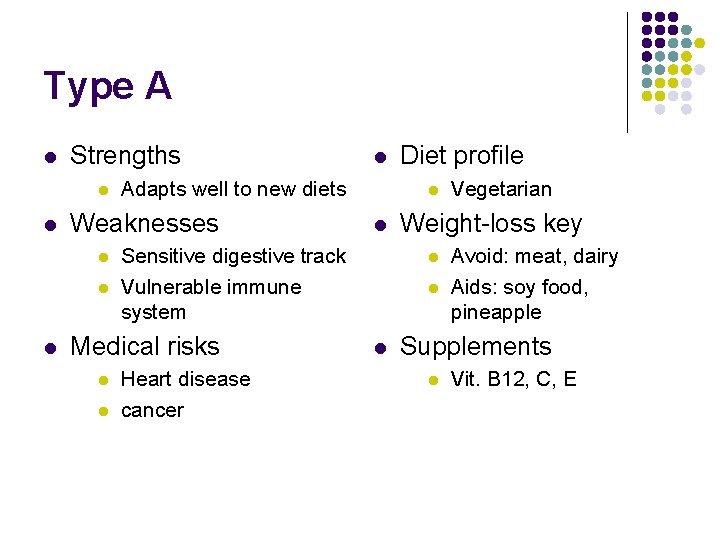 Type A

- Strengths
  - Adapts well to new diets
- Weaknesses
  - Sensitive digestive track
  - Vulnerable immune system
- Medical risks
  - Heart disease
  - cancer

- Diet profile
  - Vegetarian
- Weight-loss key
  - Avoid: meat, dairy
  - Aids: soy food, pineapple
- Supplements
  - Vit. B12, C, E